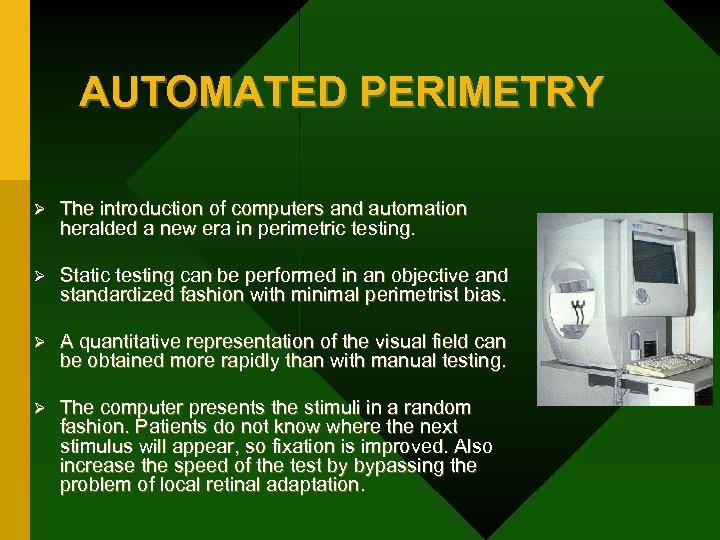 AUTOMATED PERIMETRY

➢ The introduction of computers and automation heralded a new era in perimetric testing.

➢ Static testing can be performed in an objective and standardized fashion with minimal perimetrist bias.

➢ A quantitative representation of the visual field can be obtained more rapidly than with manual testing.

➢ The computer presents the stimuli in a random fashion. Patients do not know where the next stimulus will appear, so fixation is improved. Also increase the speed of the test by bypassing the problem of local retinal adaptation.